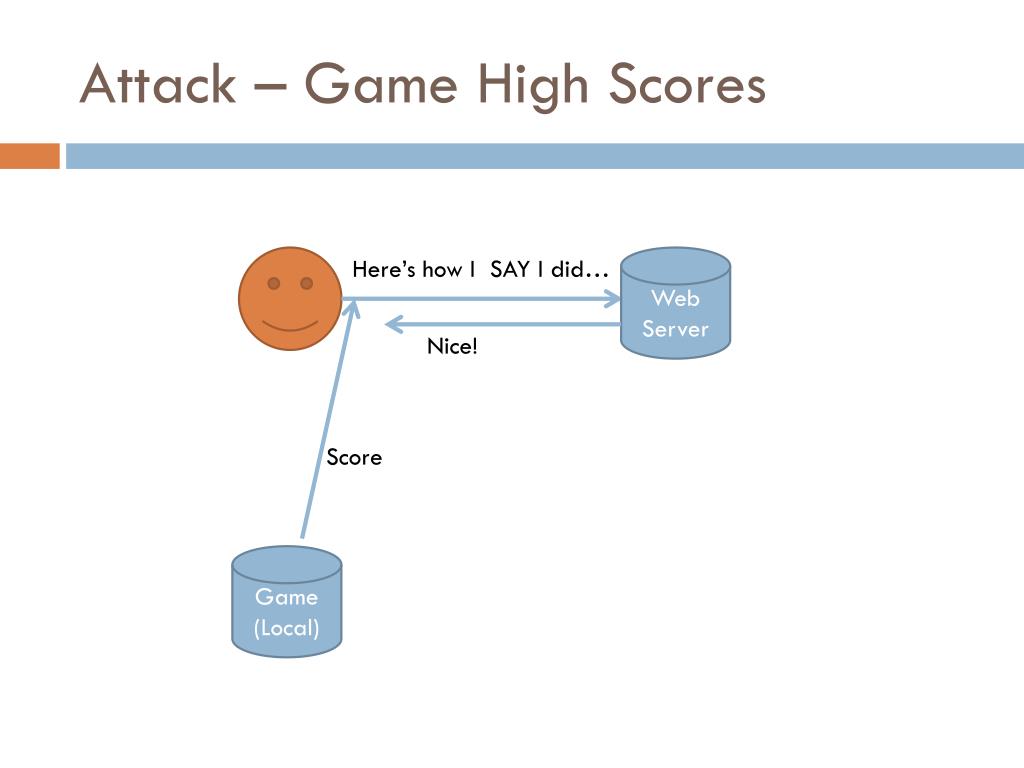 Attack – Game High Scores

Here's how I SAY I did…

Web Server

Nice!

Score

Game (Local)